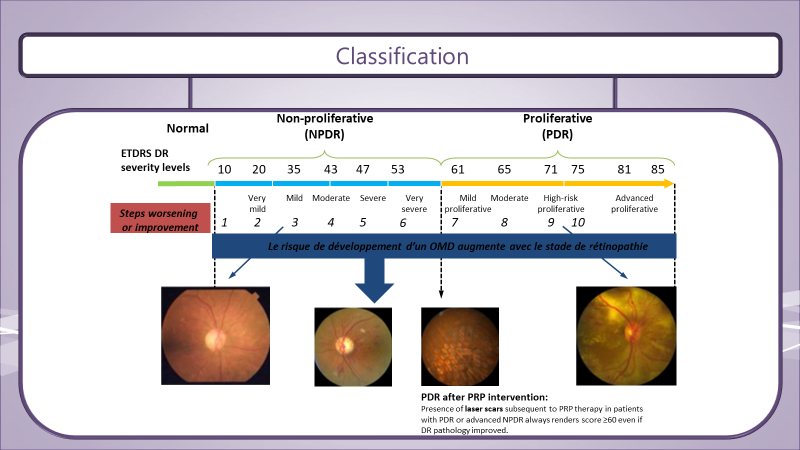 Classification

Normal

Non-proliferative (NPDR)

Proliferative (PDR)

ETDRS DR severity levels

10 20 35 43 47 53 61 65 71 75 81 85

Very mild

Mild

Moderate

Severe

Very severe

Mild proliferative

Moderate

High-risk proliferative

Advanced proliferative

Steps worsening or improvement

1 2 3 4 5 6 7 8 9 10

Le risque de développement d'un OMD augmente avec le stade de rétinopathie

PDR after PRP intervention:
Presence of laser scars subsequent to PRP therapy in patients with PDR or advanced NPDR always renders score ≥60 even if DR pathology improved.